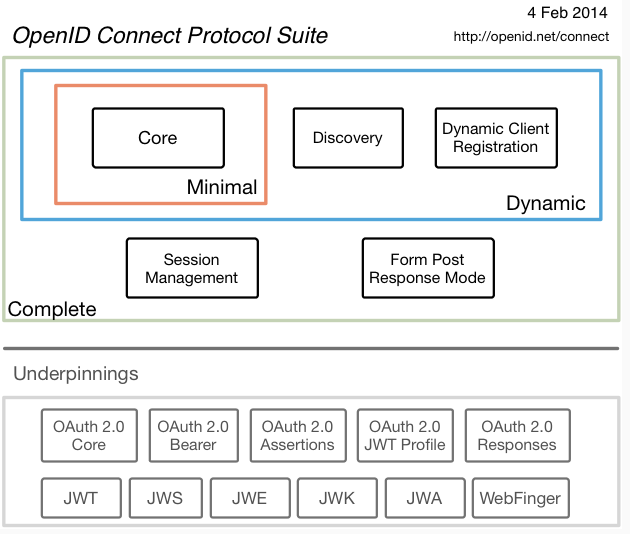 4 Feb 2014

OpenID Connect Protocol Suite

http://openid.net/connect

Core

Minimal

Discovery

Dynamic Client Registration

Dynamic

Session Management

Form Post Response Mode

Complete

Underpinnings

OAuth 2.0 Core

OAuth 2.0 Bearer

OAuth 2.0 Assertions

OAuth 2.0 JWT Profile

OAuth 2.0 Responses

JWT

JWS

JWE

JWK

JWA

WebFinger